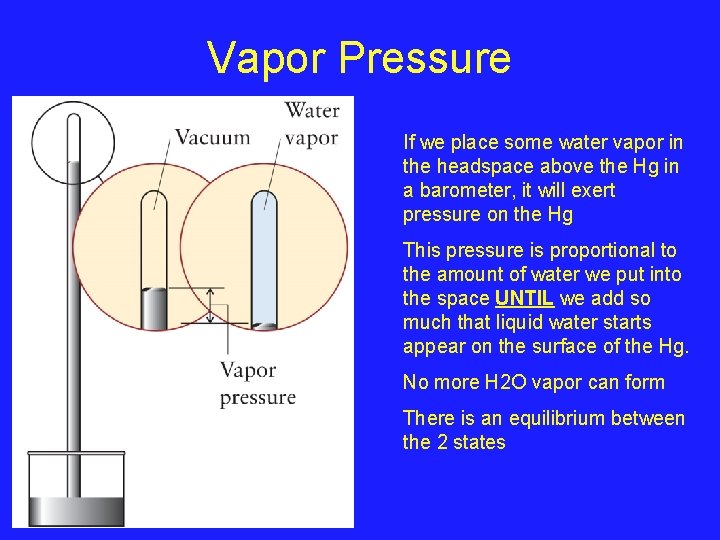 Vapor Pressure

Vacuum

Water vapor

Vapor pressure

If we place some water vapor in the headspace above the Hg in a barometer, it will exert pressure on the Hg

This pressure is proportional to the amount of water we put into the space UNTIL we add so much that liquid water starts appear on the surface of the Hg.

No more H2O vapor can form

There is an equilibrium between the 2 states